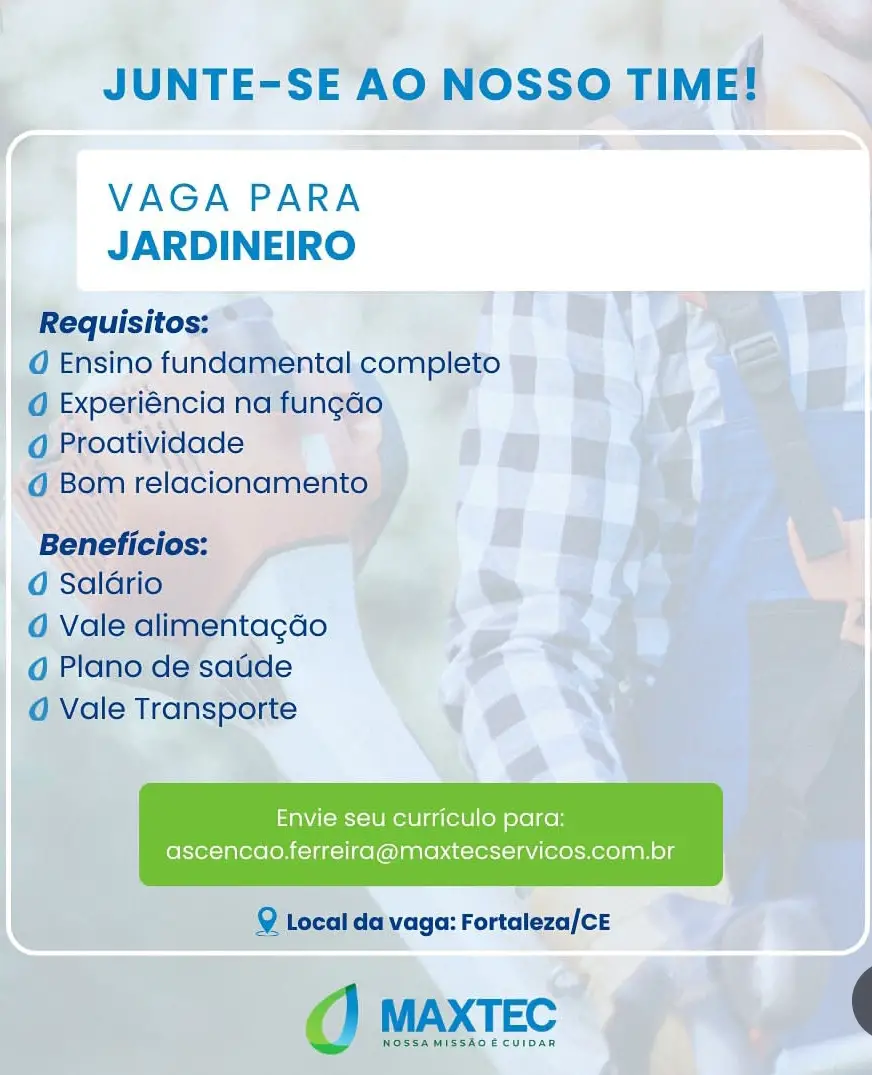 JUNTE-SE AO NOSSO TIME!

VAGA PARA
JARDINEIRO

Requisitos:
Ensino fundamental completo
Experiência na função
Proatividade
Bom relacionamento

Benefícios:
Salário
Vale alimentação
Plano de saúde
Vale Transporte

Envie seu currículo para:
ascencao.ferreira@maxtecservicos.com.br

Local da vaga: Fortaleza/CE

MAXTEC
NOSSA MISSÃO É CUIDAR